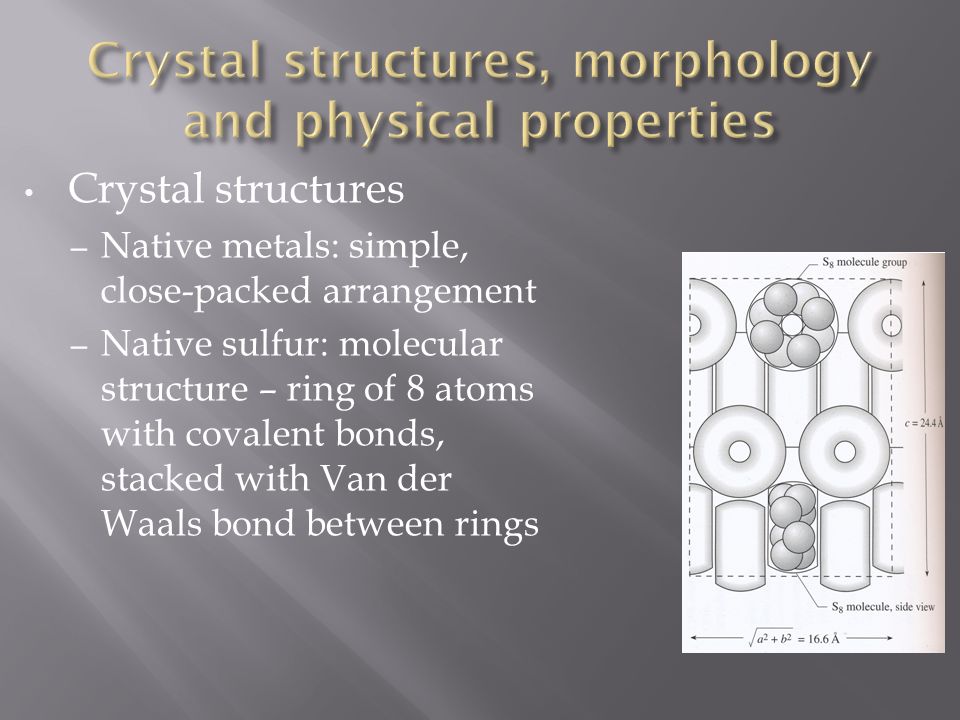 Crystal structures, morphology and physical properties

• Crystal structures
– Native metals: simple, close-packed arrangement
– Native sulfur: molecular structure – ring of 8 atoms with covalent bonds, stacked with Van der Waals bond between rings

$S_8$ molecule group

$c = 24.4$ Å

$S_8$ molecule, side view

$\sqrt{a^2 + b^2} = 16.6$ Å